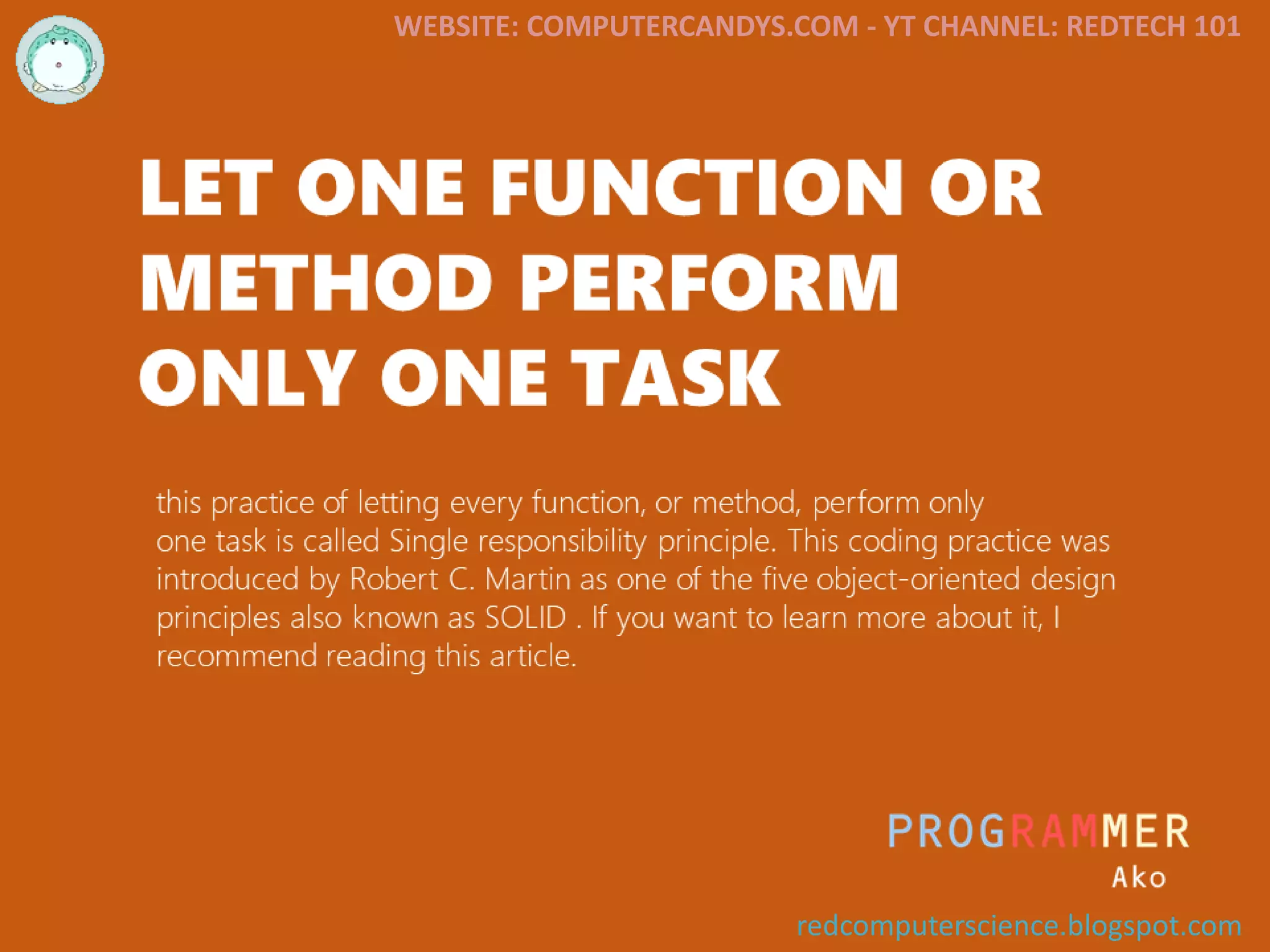 WEBSITE: COMPUTERCANDYS.COM - YT CHANNEL: REDTECH 101

LET ONE FUNCTION OR METHOD PERFORM ONLY ONE TASK

this practice of letting every function, or method, perform only one task is called Single responsibility principle. This coding practice was introduced by Robert C. Martin as one of the five object-oriented design principles also known as SOLID . If you want to learn more about it, I recommend reading this article.

PROGRAMMER
Ako

redcomputerscience.blogspot.com